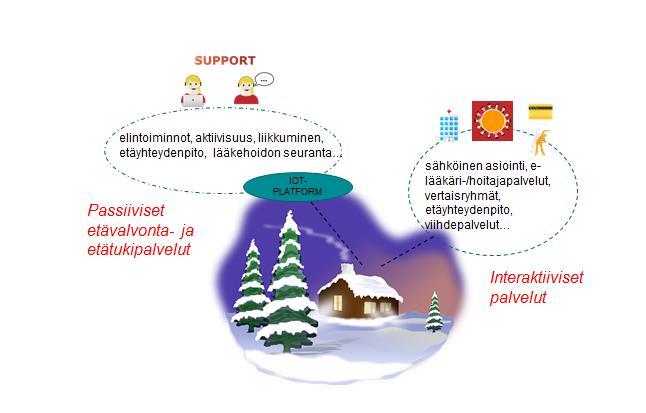 SUPPORT

...

elintoiminnot, aktiivisuus, liikkuminen, etäyhteydenpito, lääkehoidon seuranta…

IOT-PLATFORM

Passiiviset etävalvonta- ja etätukipalvelut

sähköinen asiointi, e-lääkäri-/hoitajapalvelut, vertaisryhmät, etäyhteydenpito, viihdepalvelut…

Interaktiiviset palvelut